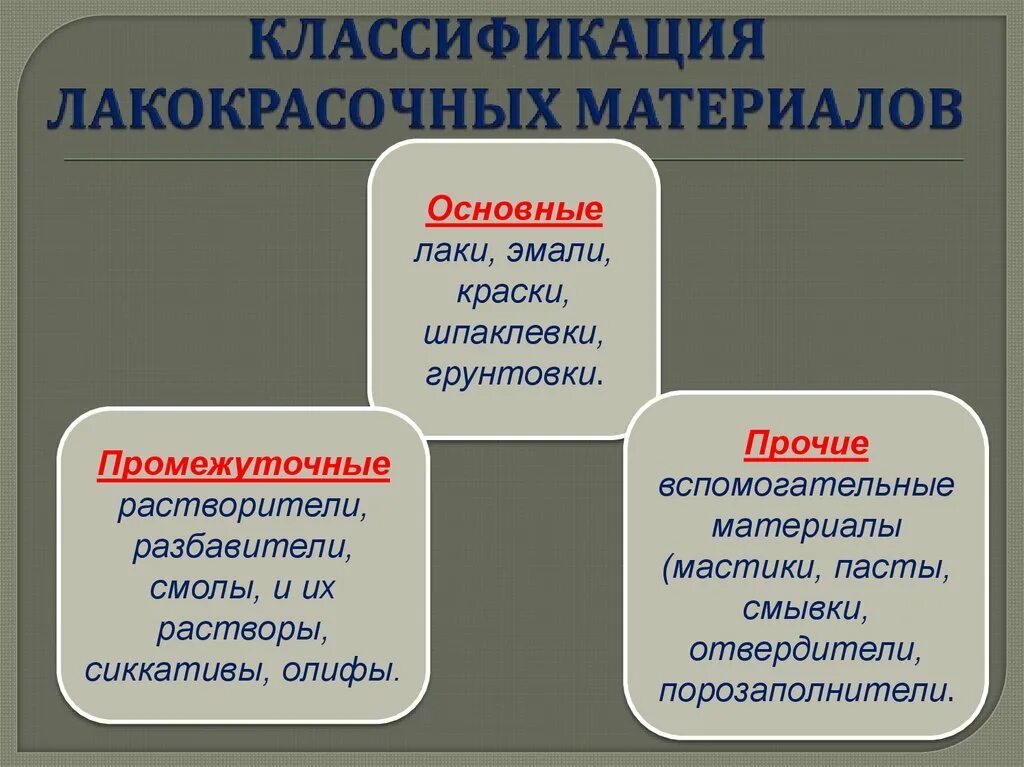 КЛАССИФИКАЦИЯ ЛАКОКРАСОЧНЫХ МАТЕРИАЛОВ

Основные
лаки, эмали, краски, шпаклевки, грунтовки.

Промежуточные
растворители, разбавители, смолы, и их растворы, сиккативы, олифы.

Прочие
вспомогательные материалы (мастики, пасты, смывки, отвердители, порозаполнители.